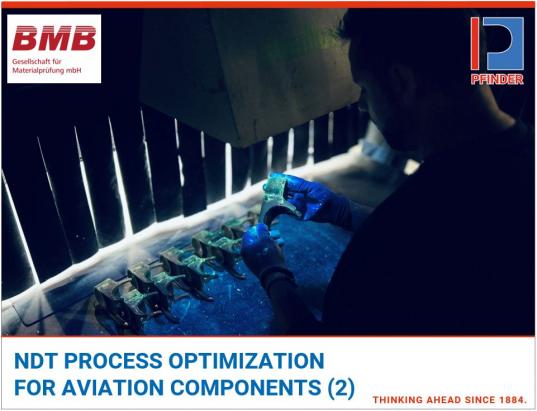 BMB
Gesellschaft für Materialprüfung mbH

PFINDER

NDT PROCESS OPTIMIZATION FOR AVIATION COMPONENTS (2)

THINKING AHEAD SINCE 1884.